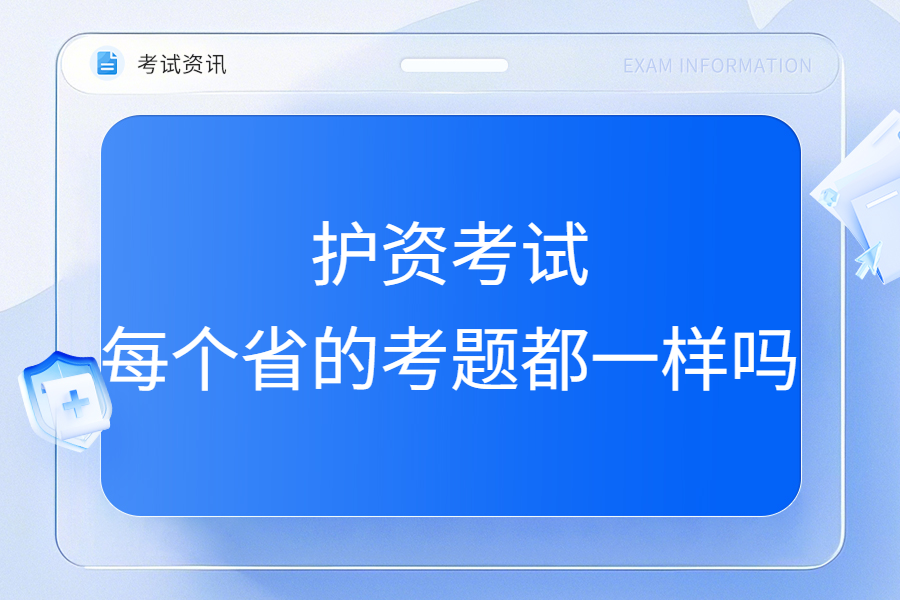 考试资讯

EXAM INFORMATION

护资考试
每个省的考题都一样吗